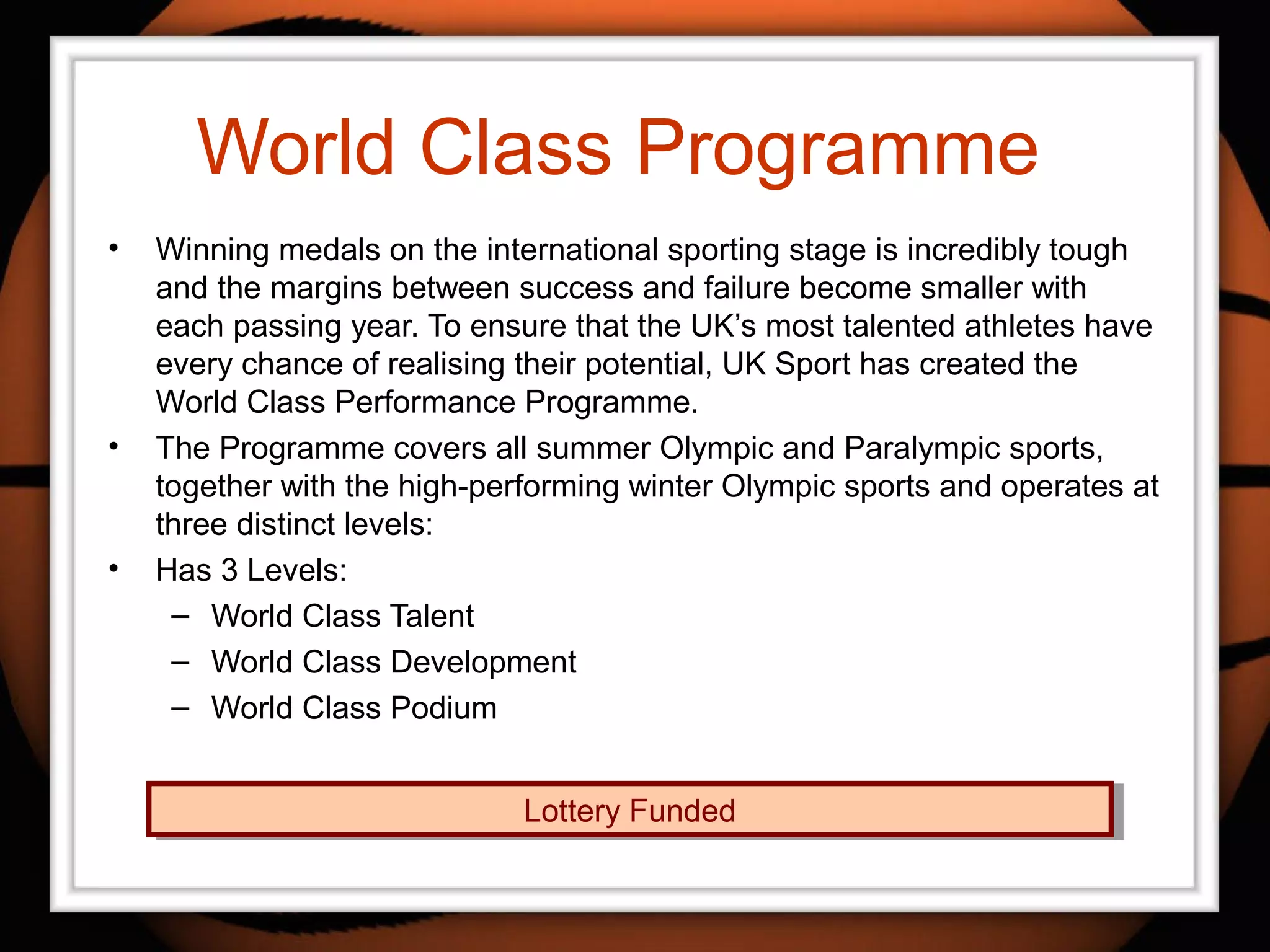 World Class Programme

• Winning medals on the international sporting stage is incredibly tough and the margins between success and failure become smaller with each passing year. To ensure that the UK’s most talented athletes have every chance of realising their potential, UK Sport has created the World Class Performance Programme.

• The Programme covers all summer Olympic and Paralympic sports, together with the high-performing winter Olympic sports and operates at three distinct levels:

• Has 3 Levels:
– World Class Talent
– World Class Development
– World Class Podium

Lottery Funded